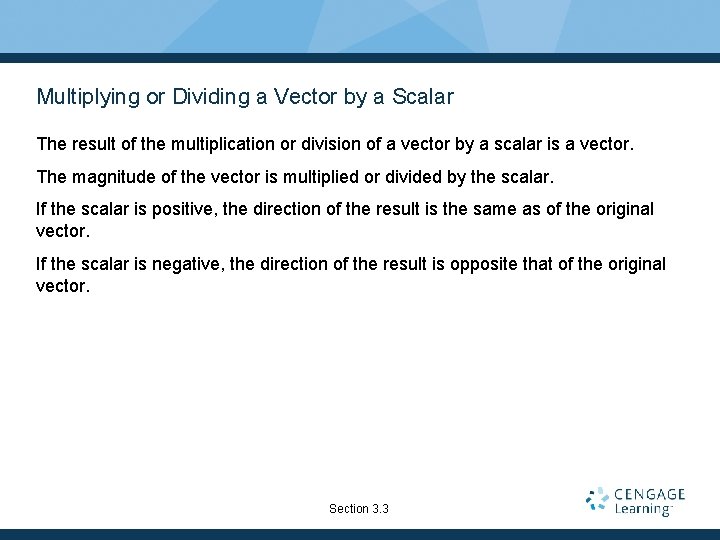 Multiplying or Dividing a Vector by a Scalar

The result of the multiplication or division of a vector by a scalar is a vector.

The magnitude of the vector is multiplied or divided by the scalar.

If the scalar is positive, the direction of the result is the same as of the original vector.

If the scalar is negative, the direction of the result is opposite that of the original vector.

Section 3.3

CENGAGE Learning